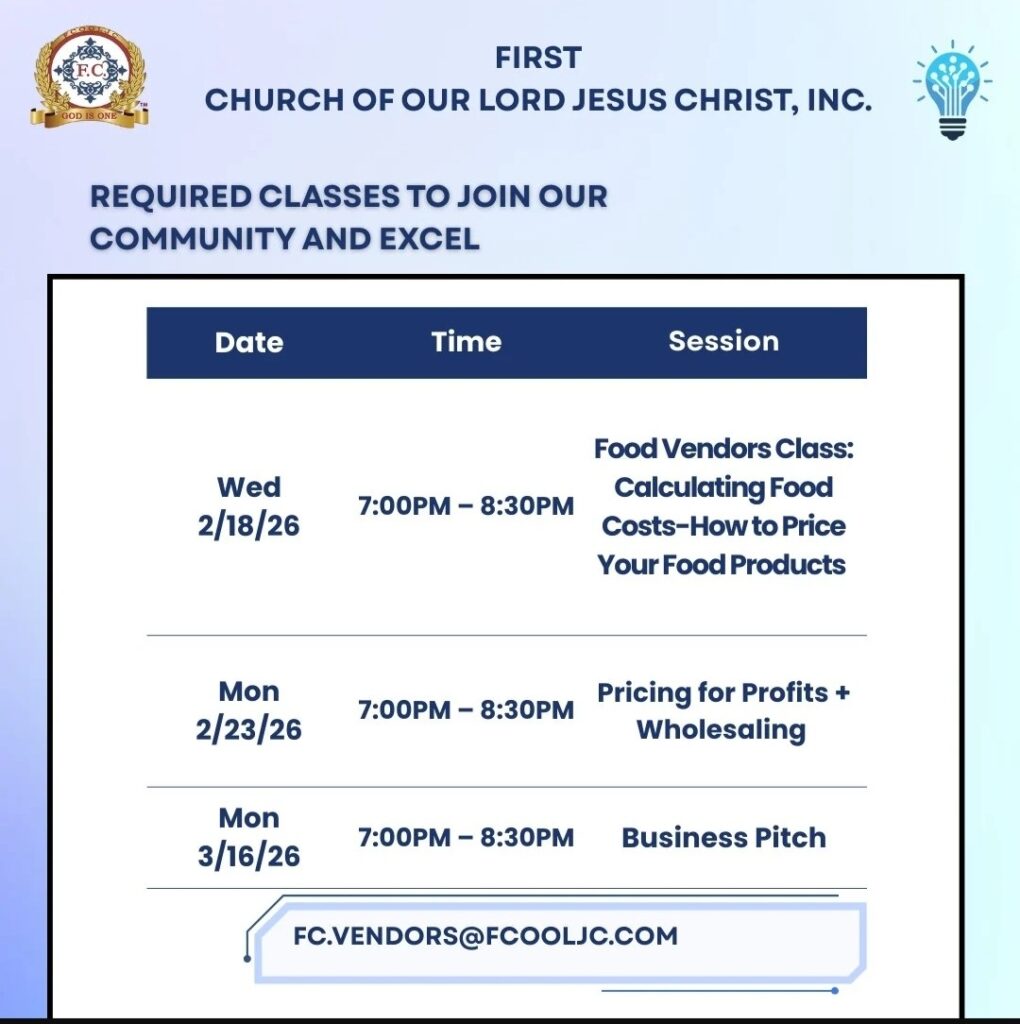 F.C.
GOD IS ONE

FIRST
CHURCH OF OUR LORD JESUS CHRIST, INC.

REQUIRED CLASSES TO JOIN OUR COMMUNITY AND EXCEL

| Date | Time | Session |
|---|---|---|
| Wed 2/18/26 | 7:00PM – 8:30PM | Food Vendors Class: Calculating Food Costs-How to Price Your Food Products |
| Mon 2/23/26 | 7:00PM – 8:30PM | Pricing for Profits + Wholesaling |
| Mon 3/16/26 | 7:00PM – 8:30PM | Business Pitch |

FC.VENDORS@FCOOLJC.COM